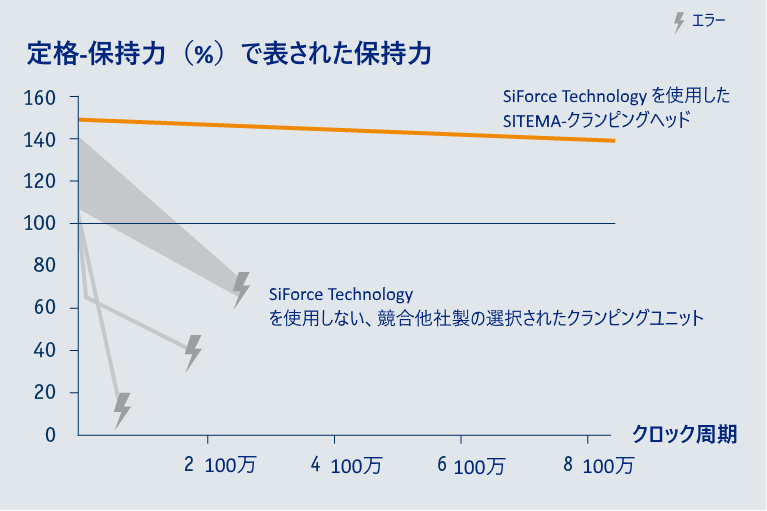 エラー

定格-保持力（%）で表された保持力

160
140
120
100
80
60
40
20
0

SiForce Technology を使用した SITEMA-クランピングヘッド

SiForce Technology を使用しない、競合他社製の選択されたクランピングユニット

クロック周期

2 100万
4 100万
6 100万
8 100万